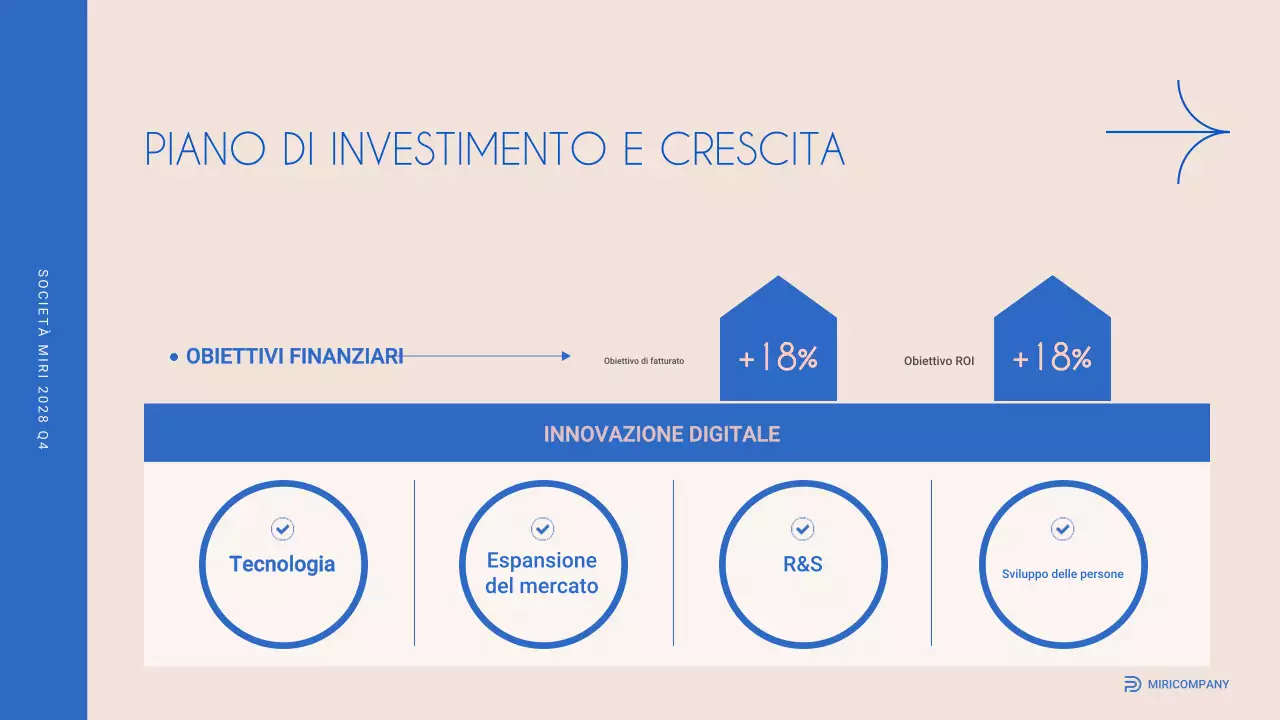 SOCIETÀ MIRI 2028 Q4

PIANO DI INVESTIMENTO E CRESCITA

• OBIETTIVI FINANZIARI

Obiettivo di fatturato

+18%

Obiettivo ROI

+18%

INNOVAZIONE DIGITALE

Tecnologia

Espansione del mercato

R&S

Sviluppo delle persone

MIRICOMPANY